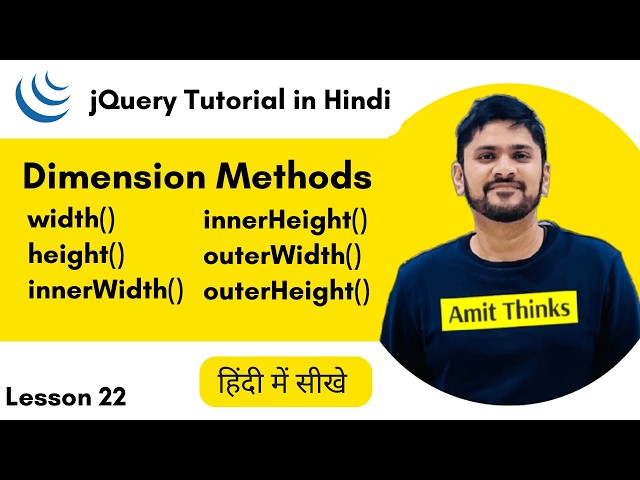 jQuery Tutorial in Hindi

Dimension Methods

width()
height()
innerWidth()

innerHeight()
outerWidth()
outerHeight()

Amit Thinks

हिंदी में सीखे

Lesson 22